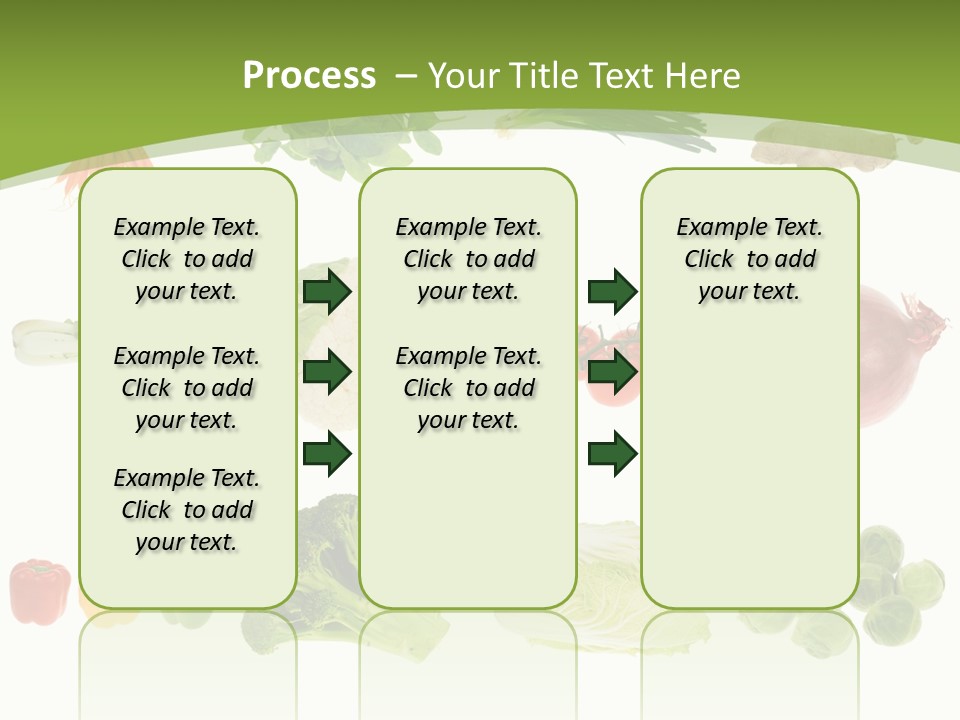 Process – Your Title Text Here

Example Text. Click to add your text.

Example Text. Click to add your text.

Example Text. Click to add your text.

Example Text. Click to add your text.

Example Text. Click to add your text.

Example Text. Click to add your text.